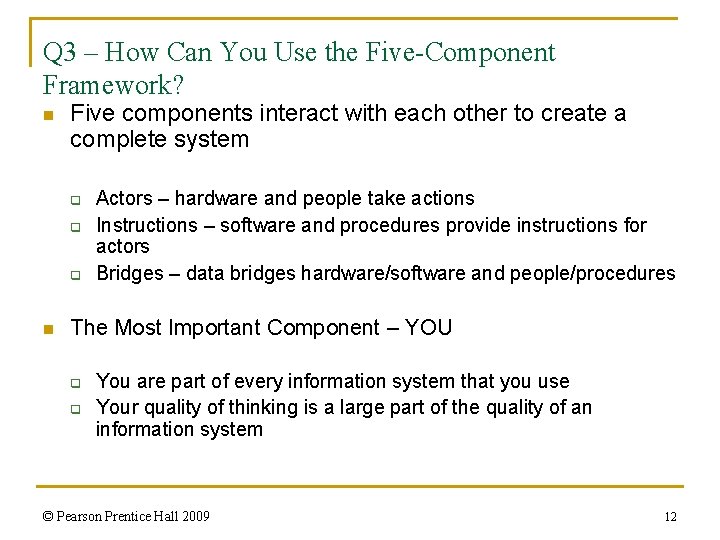 Q3 – How Can You Use the Five-Component Framework?

Five components interact with each other to create a complete system

Actors – hardware and people take actions
Instructions – software and procedures provide instructions for actors
Bridges – data bridges hardware/software and people/procedures

The Most Important Component – YOU

You are part of every information system that you use
Your quality of thinking is a large part of the quality of an information system

© Pearson Prentice Hall 2009

12